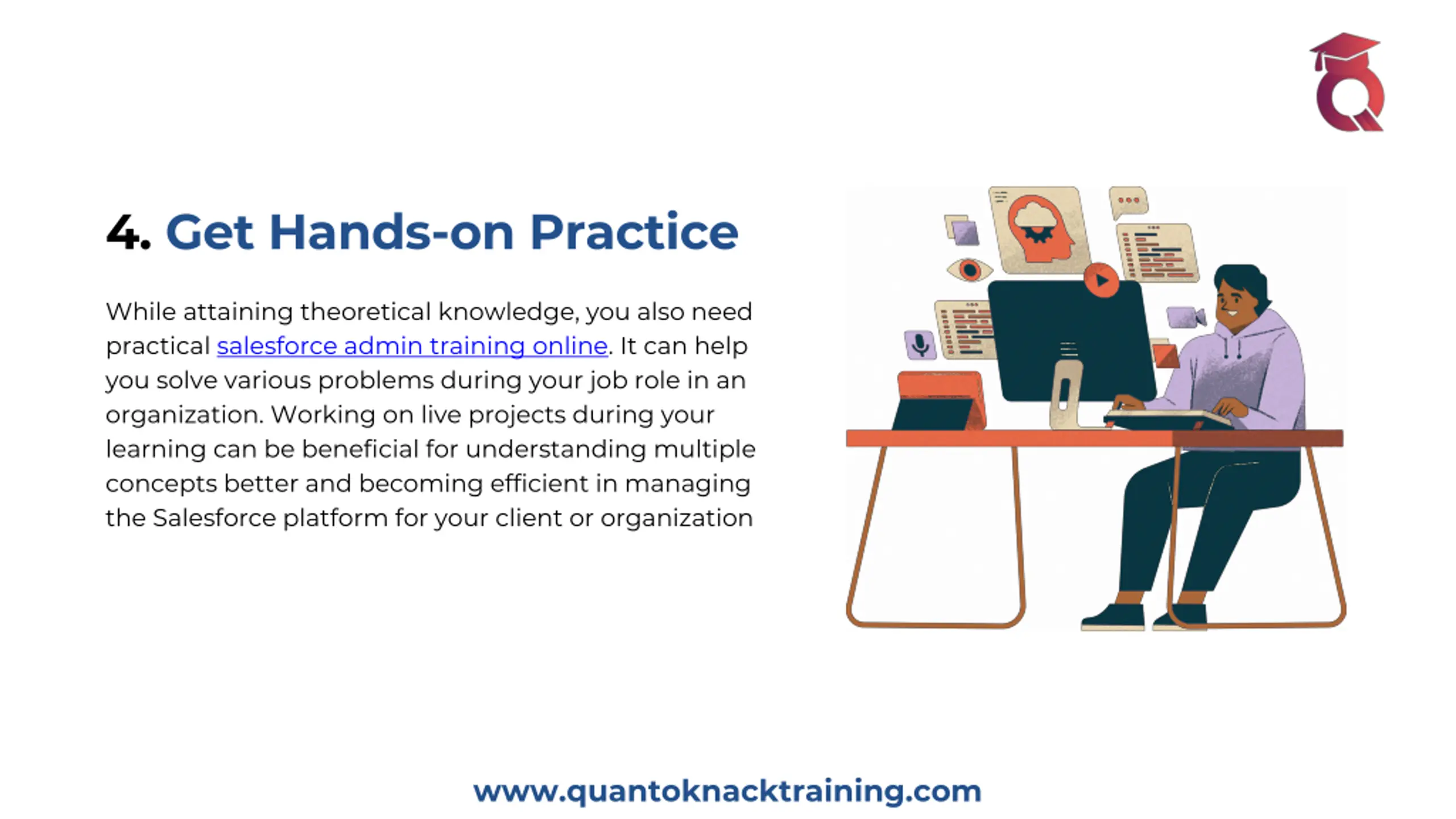 4. Get Hands-on Practice

While attaining theoretical knowledge, you also need practical salesforce admin training online. It can help you solve various problems during your job role in an organization. Working on live projects during your learning can be beneficial for understanding multiple concepts better and becoming efficient in managing the Salesforce platform for your client or organization

www.quantoknacktraining.com